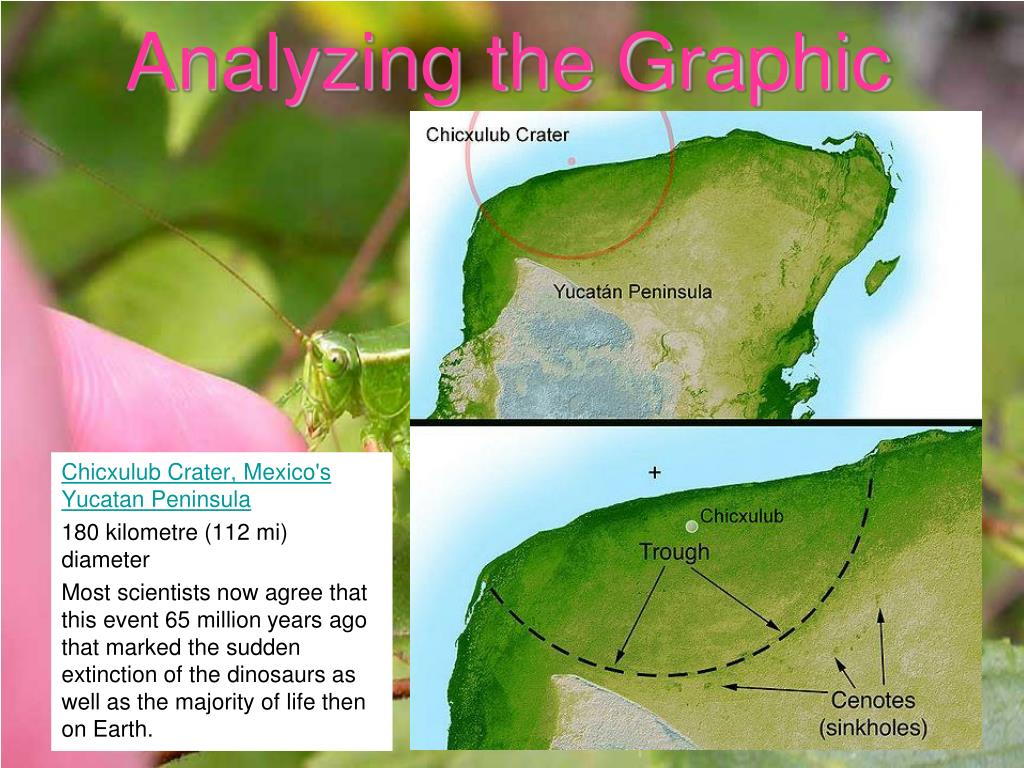 Analyzing the Graphic

Chicxulub Crater

Yucatán Peninsula

+

Chicxulub

Trough

Cenotes (sinkholes)

Chicxulub Crater, Mexico's Yucatan Peninsula

180 kilometre (112 mi) diameter

Most scientists now agree that this event 65 million years ago that marked the sudden extinction of the dinosaurs as well as the majority of life then on Earth.